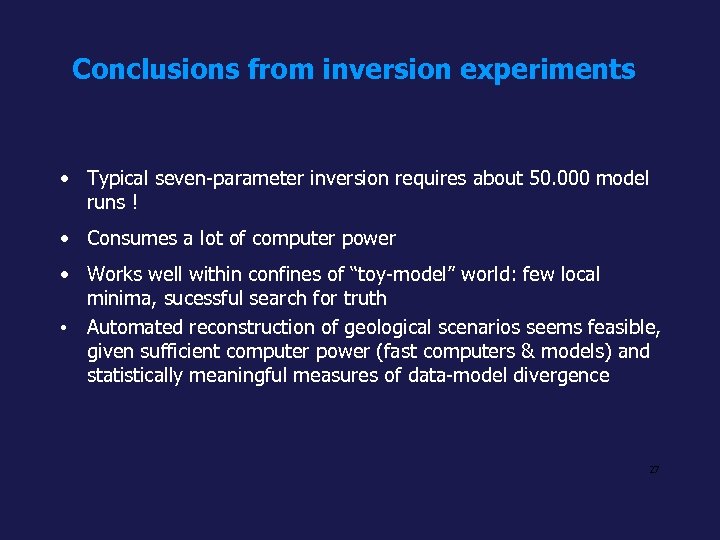 Conclusions from inversion experiments

• Typical seven-parameter inversion requires about 50.000 model runs !

• Consumes a lot of computer power

• Works well within confines of “toy-model” world: few local minima, sucessful search for truth

• Automated reconstruction of geological scenarios seems feasible, given sufficient computer power (fast computers & models) and statistically meaningful measures of data-model divergence

27